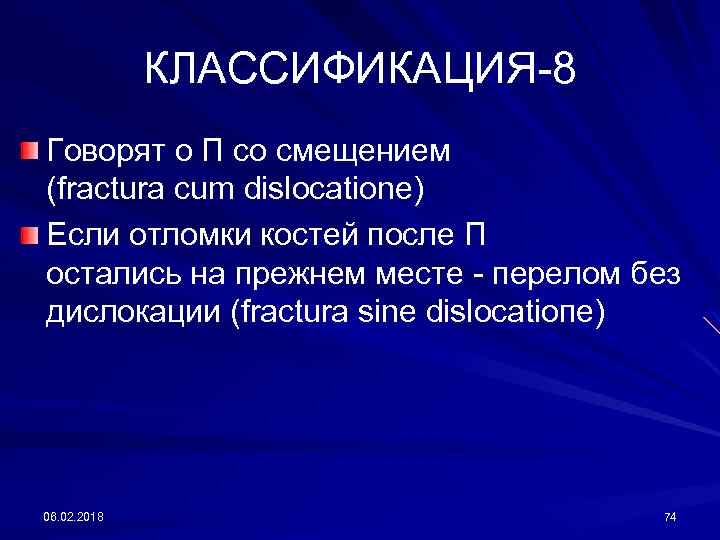 КЛАССИФИКАЦИЯ-8

Говорят о П со смещением (fractura cum dislocatione)

Если отломки костей после П остались на прежнем месте - перелом без дислокации (fractura sine dislocatione)

08.02.2018

74